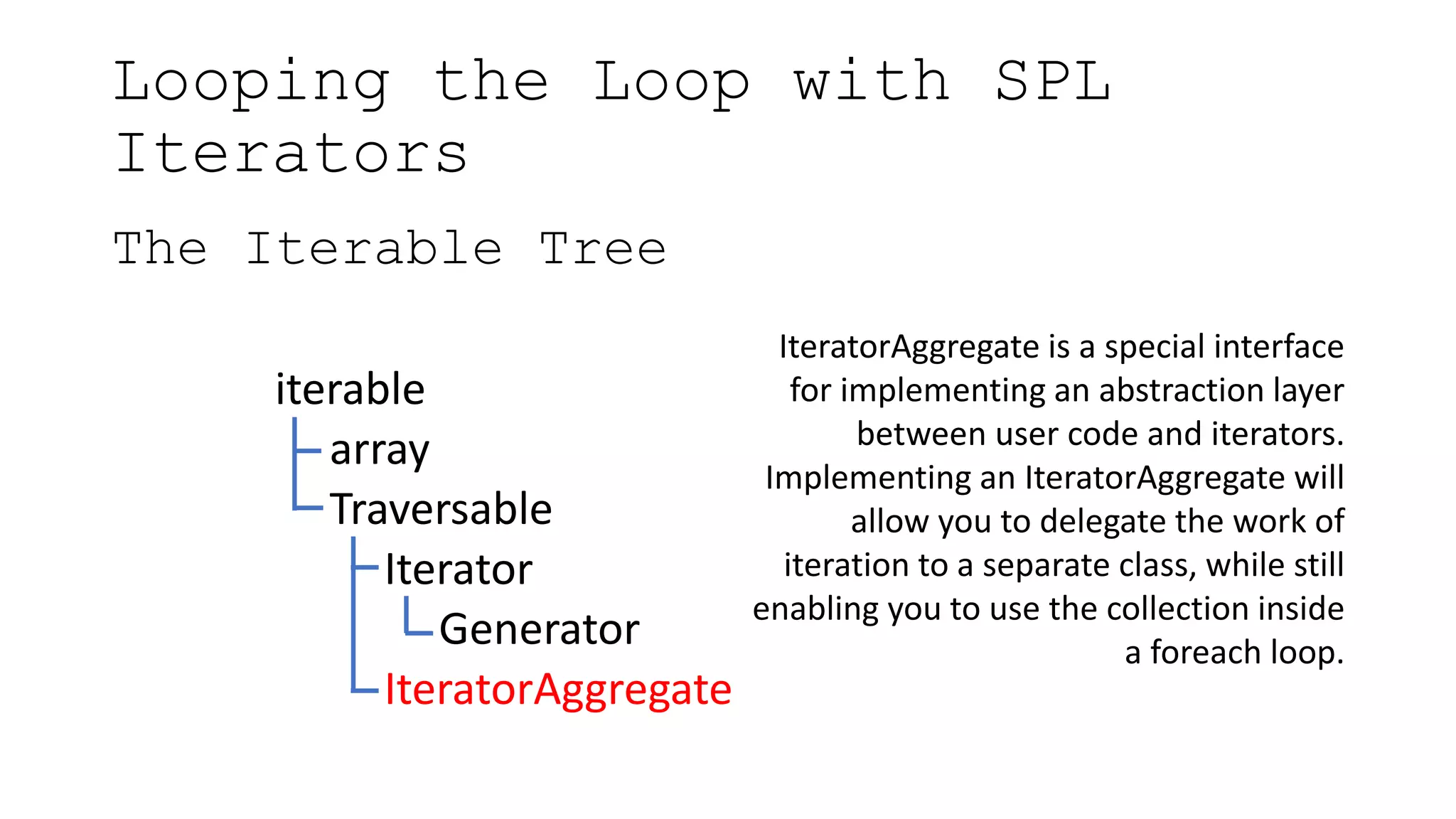 Looping the Loop with SPL Iterators

The Iterable Tree

iterable
array
Traversable
Iterator
Generator
IteratorAggregate

IteratorAggregate is a special interface for implementing an abstraction layer between user code and iterators. Implementing an IteratorAggregate will allow you to delegate the work of iteration to a separate class, while still enabling you to use the collection inside a foreach loop.